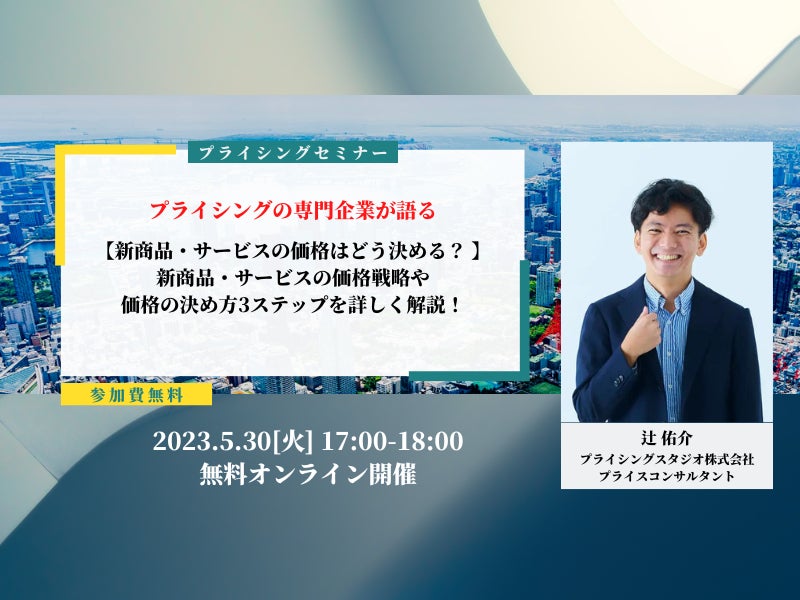 プライシングセミナー

プライシングの専門企業が語る

【新商品・サービスの価格はどう決める？】
新商品・サービスの価格戦略や
価格の決め方3ステップを詳しく解説！

参加費無料

2023.5.30[火] 17:00-18:00
無料オンライン開催

辻 佑介
プライシングスタジオ株式会社
プライスコンサルタント